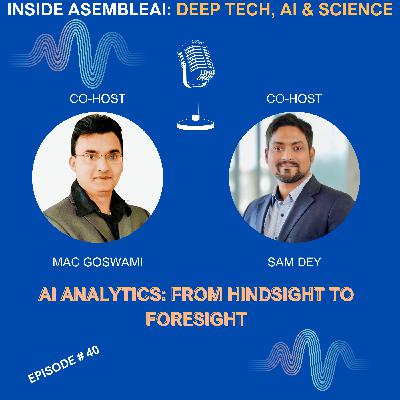 INSIDE ASEMBLEAI: DEEP TECH, AI & SCIENCE

CO-HOST

CO-HOST

MAC GOSWAMI

SAM DEY

AI ANALYTICS: FROM HINDSIGHT TO FORESIGHT

EPISODE # 40